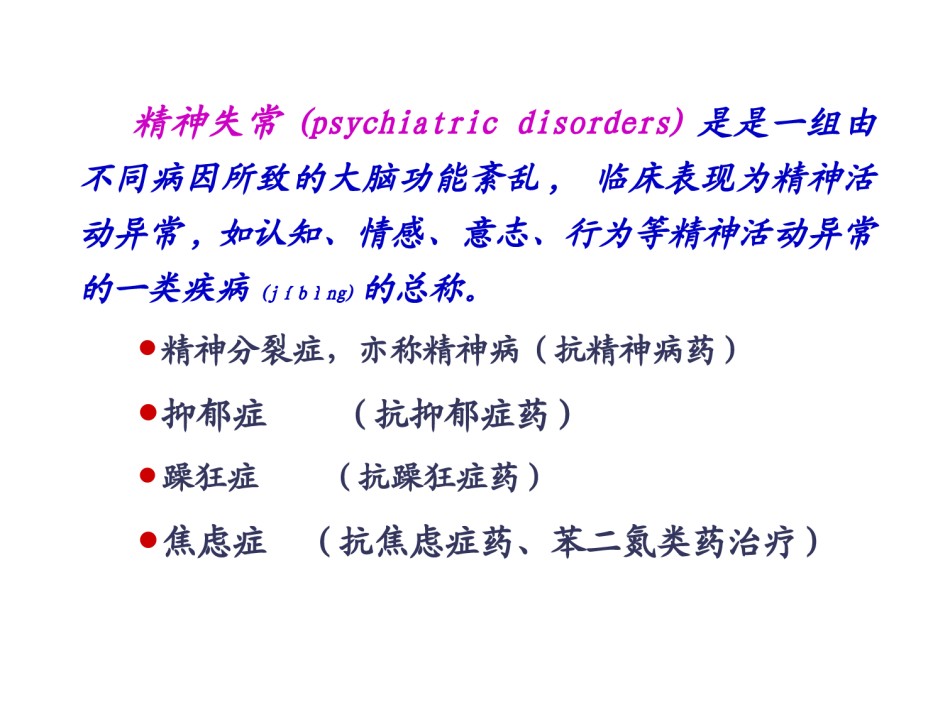 精神失常 (psychiatric disorders) 是是一组由不同病因所致的大脑功能紊乱， 临床表现为精神活动异常，如认知、情感、意志、行为等精神活动异常的一类疾病 (jíbìng) 的总称。

●精神分裂症，亦称精神病（抗精神病药）

●抑郁症　（抗抑郁症药）

●躁狂症　（抗躁狂症药）

●焦虑症　（抗焦虑症药、苯二氮类药治疗）